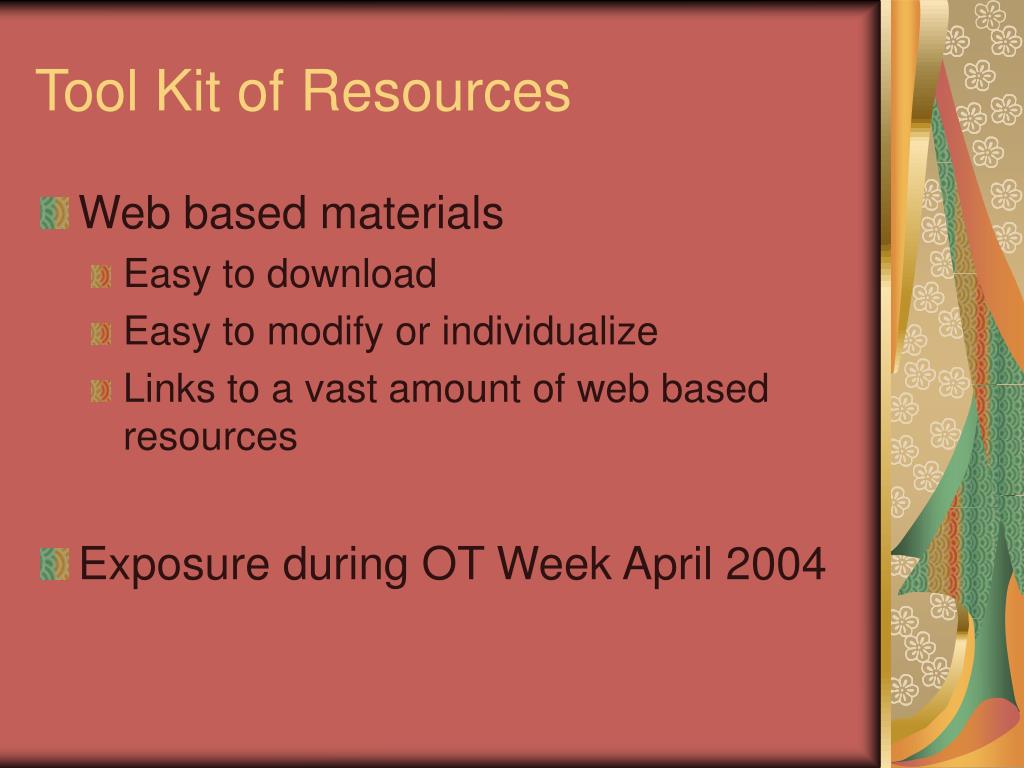 Tool Kit of Resources

Web based materials

Easy to download

Easy to modify or individualize

Links to a vast amount of web based resources

Exposure during OT Week April 2004